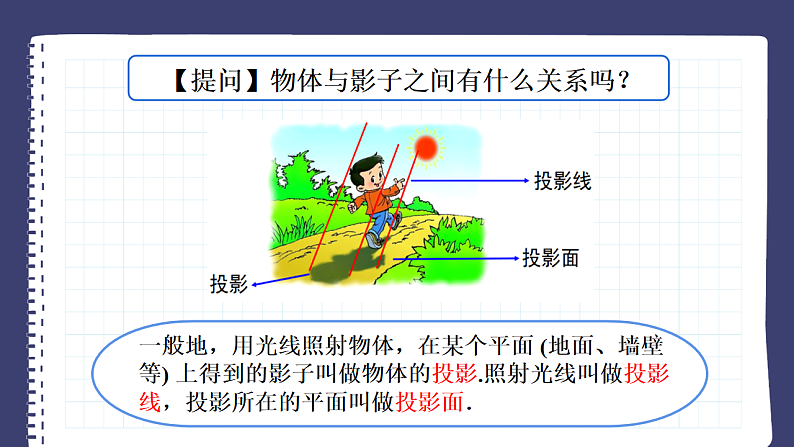 【提问】物体与影子之间有什么关系吗？

投影线

投影面

投影

一般地，用光线照射物体，在某个平面 (地面、墙壁等) 上得到的影子叫做物体的投影.照射光线叫做投影线，投影所在的平面叫做投影面.